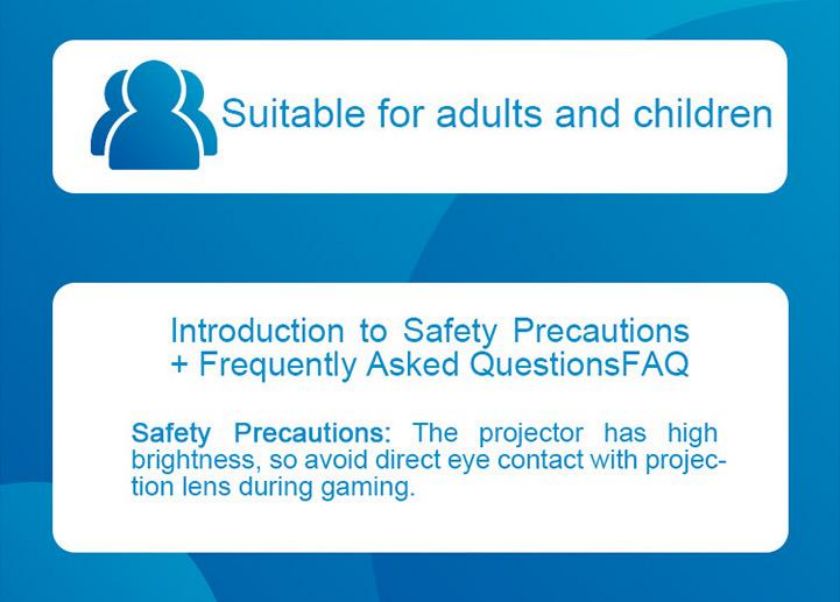 Suitable for adults and children

Introduction to Safety Precautions
+ Frequently Asked QuestionsFAQ

Safety Precautions: The projector has high brightness, so avoid direct eye contact with projection lens during gaming.